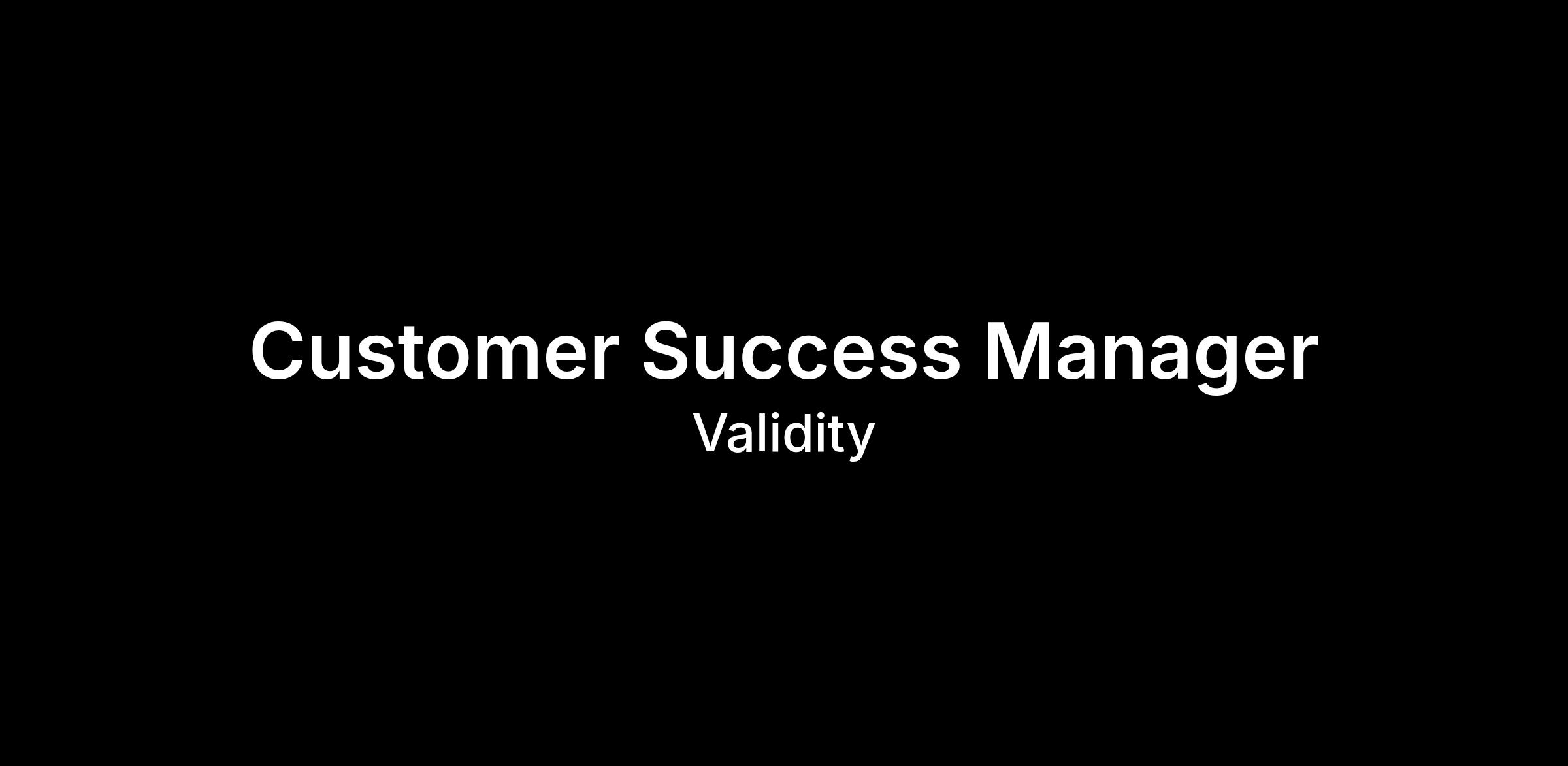 Customer Success Manager
Validity